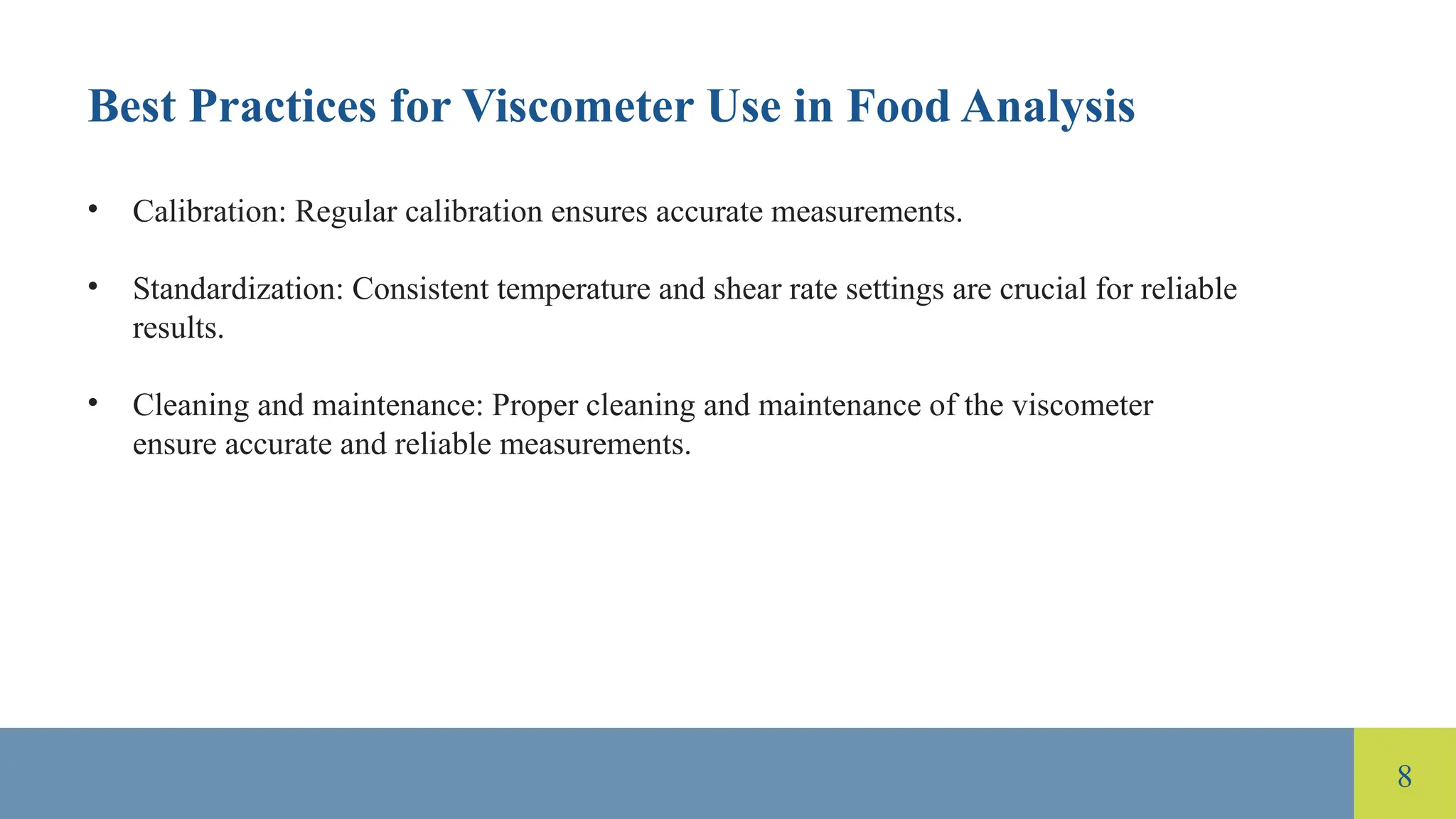 Best Practices for Viscometer Use in Food Analysis

• Calibration: Regular calibration ensures accurate measurements.

• Standardization: Consistent temperature and shear rate settings are crucial for reliable results.

• Cleaning and maintenance: Proper cleaning and maintenance of the viscometer ensure accurate and reliable measurements.

8